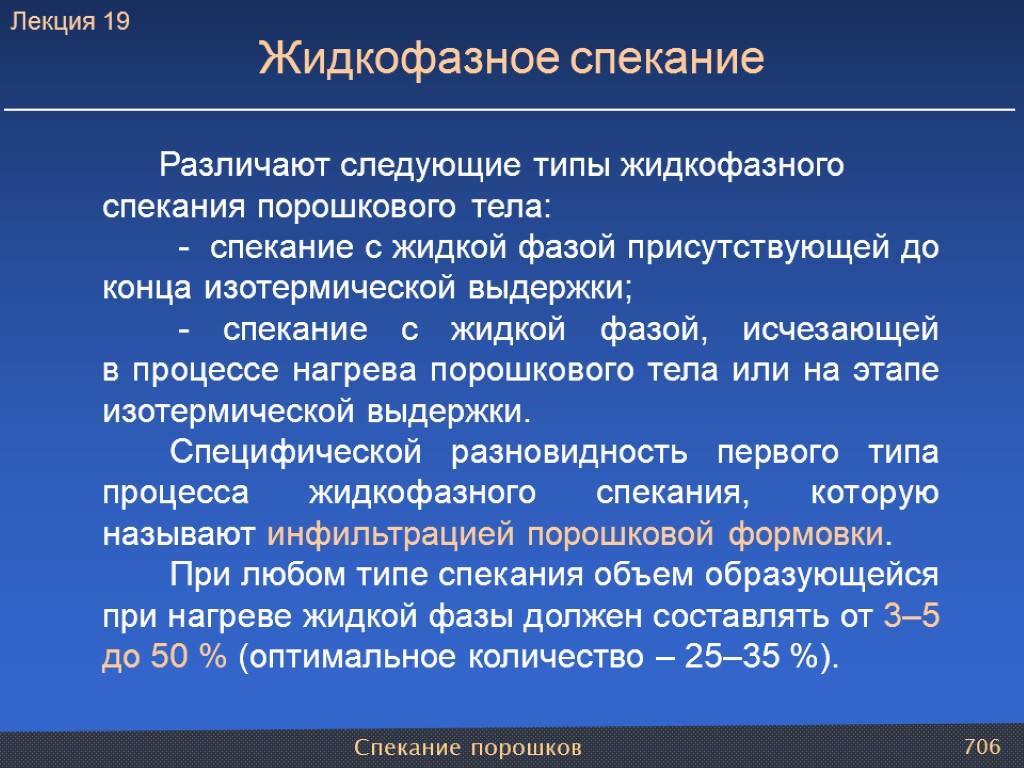 Лекция 19

Жидкофазное спекание

Различают следующие типы жидкофазного спекания порошкового тела:

- спекание с жидкой фазой присутствующей до конца изотермической выдержки;

- спекание с жидкой фазой, исчезающей в процессе нагрева порошкового тела или на этапе изотермической выдержки.

Специфической разновидность первого типа процесса жидкофазного спекания, которую называют инфильтрацией порошковой формовки.

При любом типе спекания объем образующейся при нагреве жидкой фазы должен составлять от 3–5 до 50 % (оптимальное количество – 25–35 %).

Спекание порошков

706